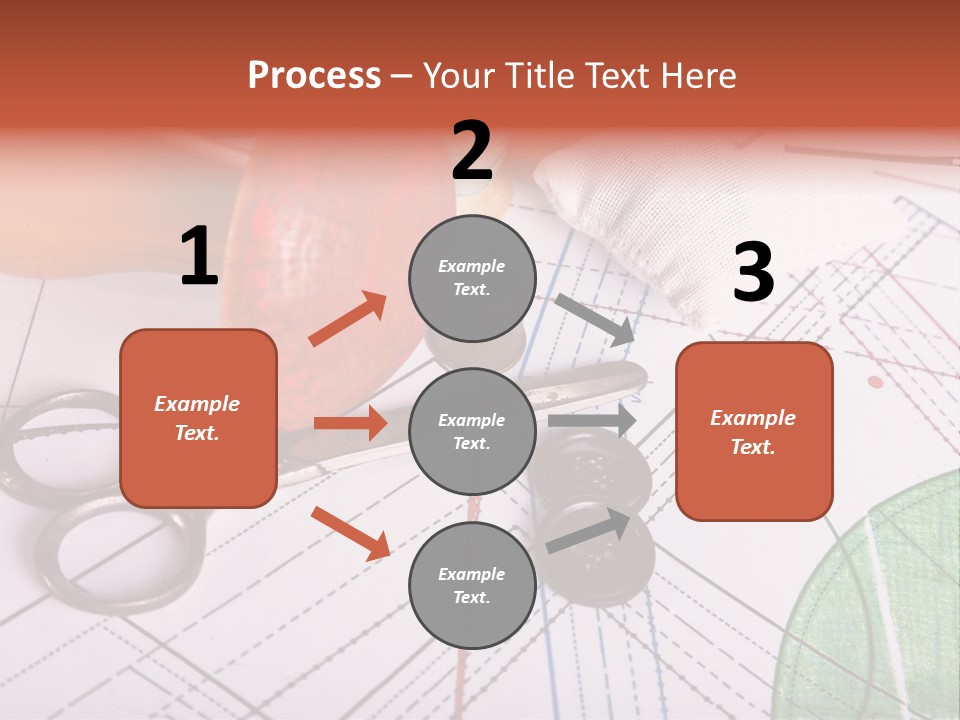 Process – Your Title Text Here

1

Example Text.

2

Example Text.

Example Text.

Example Text.

3

Example Text.